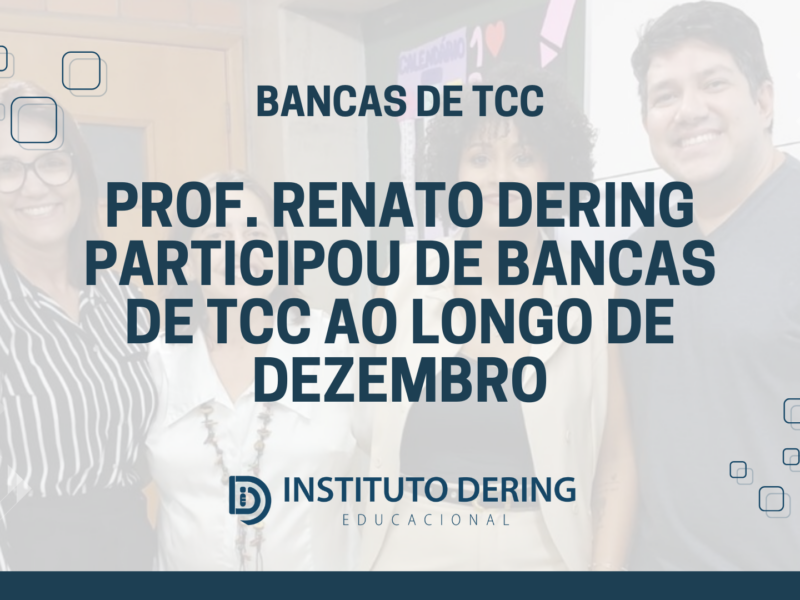 BANCAS DE TCC

PROF. RENATO DERING PARTICIPOU DE BANCAS DE TCC AO LONGO DE DEZEMBRO

INSTITUTO DERING
EDUCACIONAL